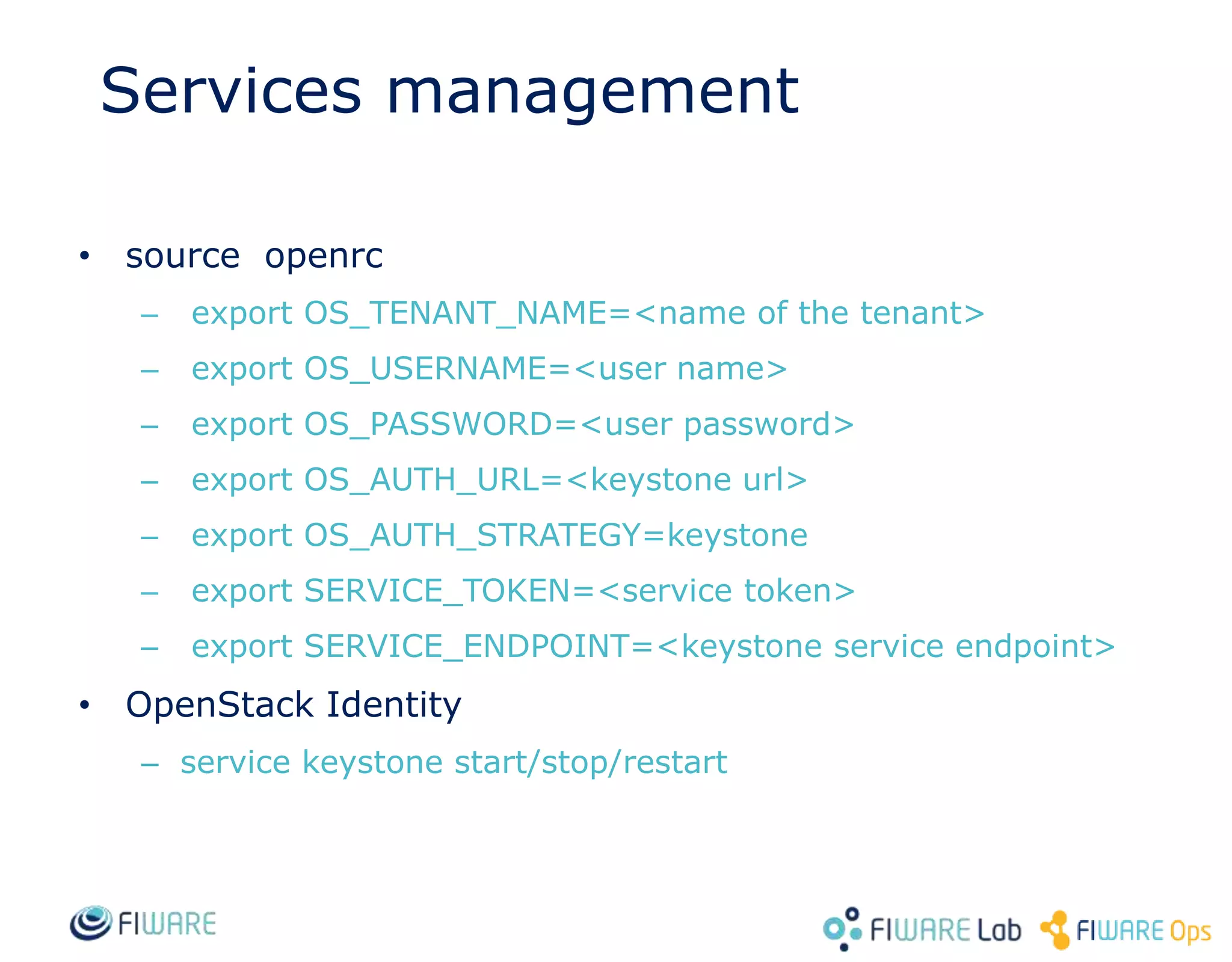 Services management

• source openrc
 – export OS_TENANT_NAME=<name of the tenant>
 – export OS_USERNAME=<user name>
 – export OS_PASSWORD=<user password>
 – export OS_AUTH_URL=<keystone url>
 – export OS_AUTH_STRATEGY=keystone
 – export SERVICE_TOKEN=<service token>
 – export SERVICE_ENDPOINT=<keystone service endpoint>
• OpenStack Identity
 – service keystone start/stop/restart

FIWARE

FIWARE Lab FIWARE Ops